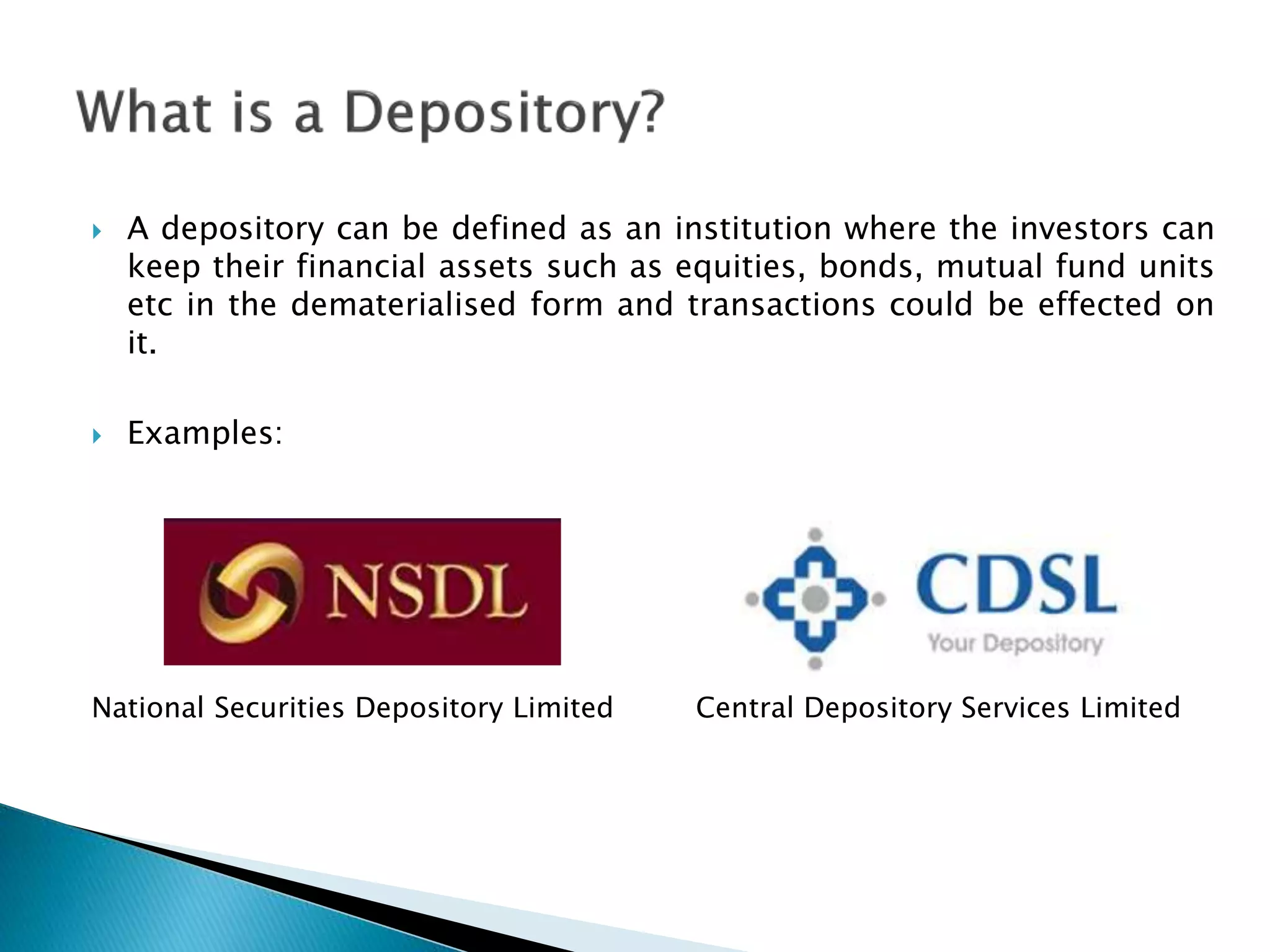 What is a Depository?

A depository can be defined as an institution where the investors can keep their financial assets such as equities, bonds, mutual fund units etc in the dematerialised form and transactions could be effected on it.

Examples:

NSDL

CDSL
Your Depository

National Securities Depository Limited

Central Depository Services Limited